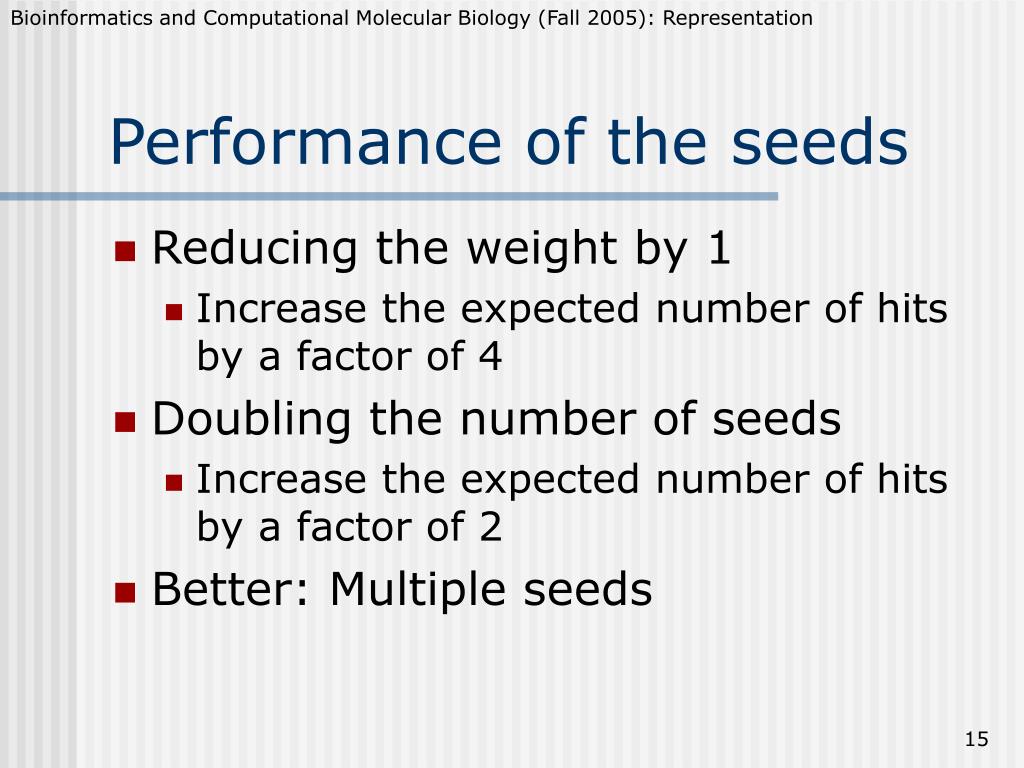 Bioinformatics and Computational Molecular Biology (Fall 2005): Representation

Performance of the seeds

Reducing the weight by 1

Increase the expected number of hits by a factor of 4

Doubling the number of seeds

Increase the expected number of hits by a factor of 2

Better: Multiple seeds

15